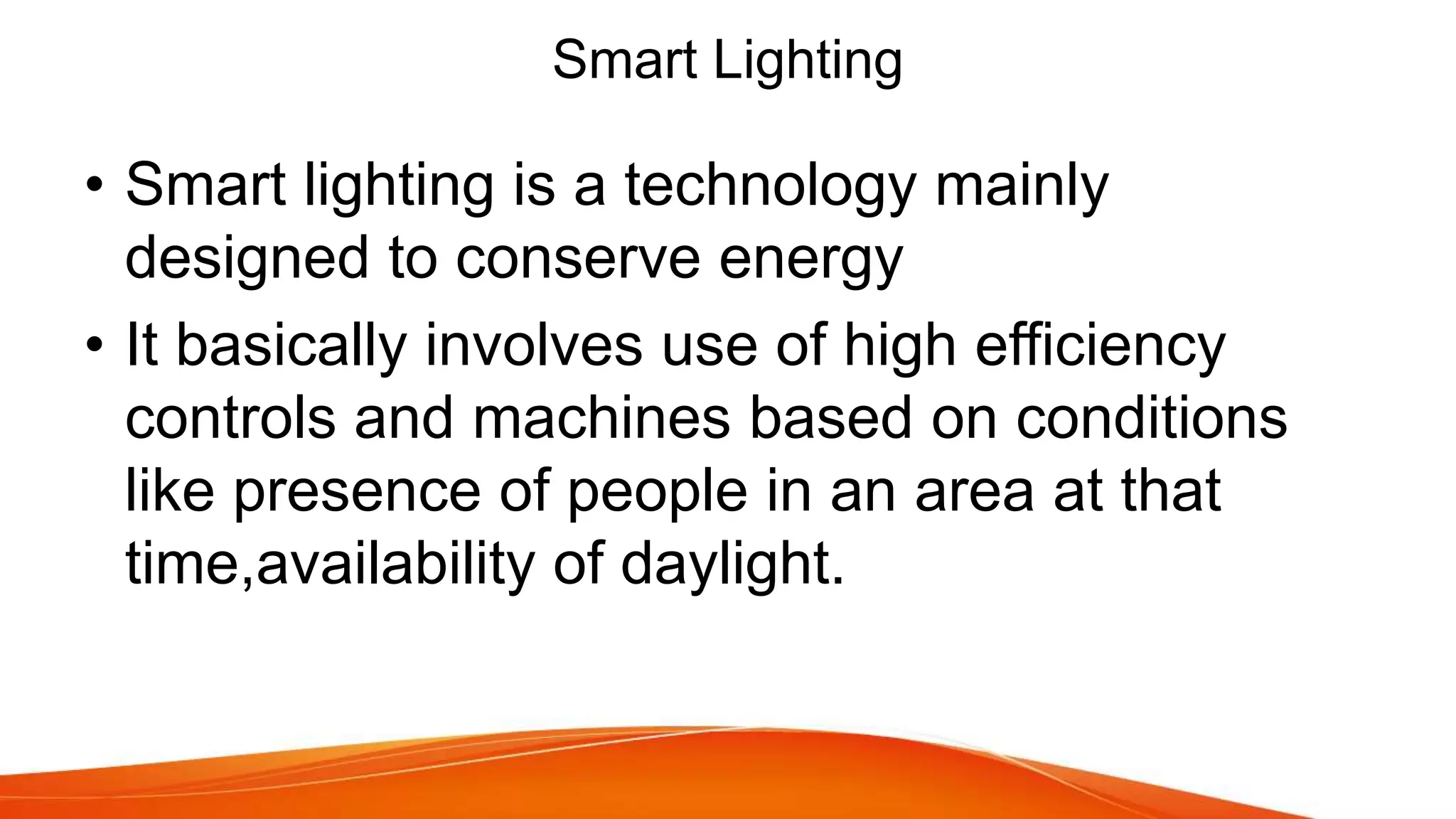 Smart Lighting

• Smart lighting is a technology mainly designed to conserve energy

• It basically involves use of high efficiency controls and machines based on conditions like presence of people in an area at that time,availability of daylight.